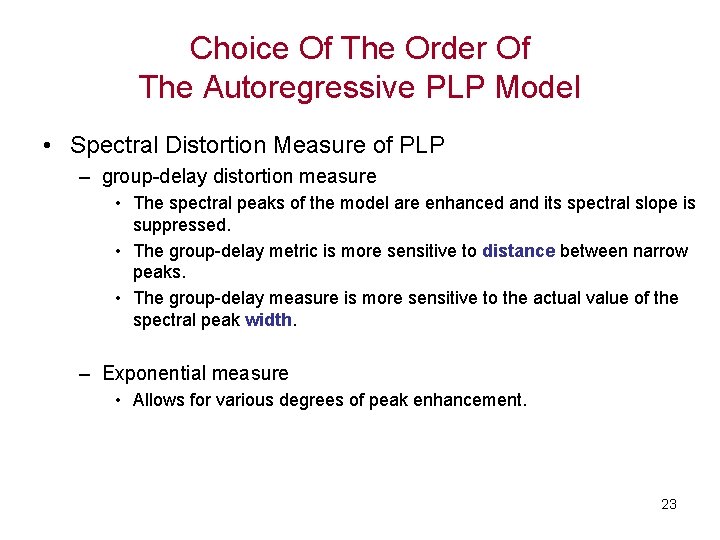 Choice Of The Order Of
The Autoregressive PLP Model

• Spectral Distortion Measure of PLP
– group-delay distortion measure
• The spectral peaks of the model are enhanced and its spectral slope is suppressed.
• The group-delay metric is more sensitive to distance between narrow peaks.
• The group-delay measure is more sensitive to the actual value of the spectral peak width.

– Exponential measure
• Allows for various degrees of peak enhancement.

23